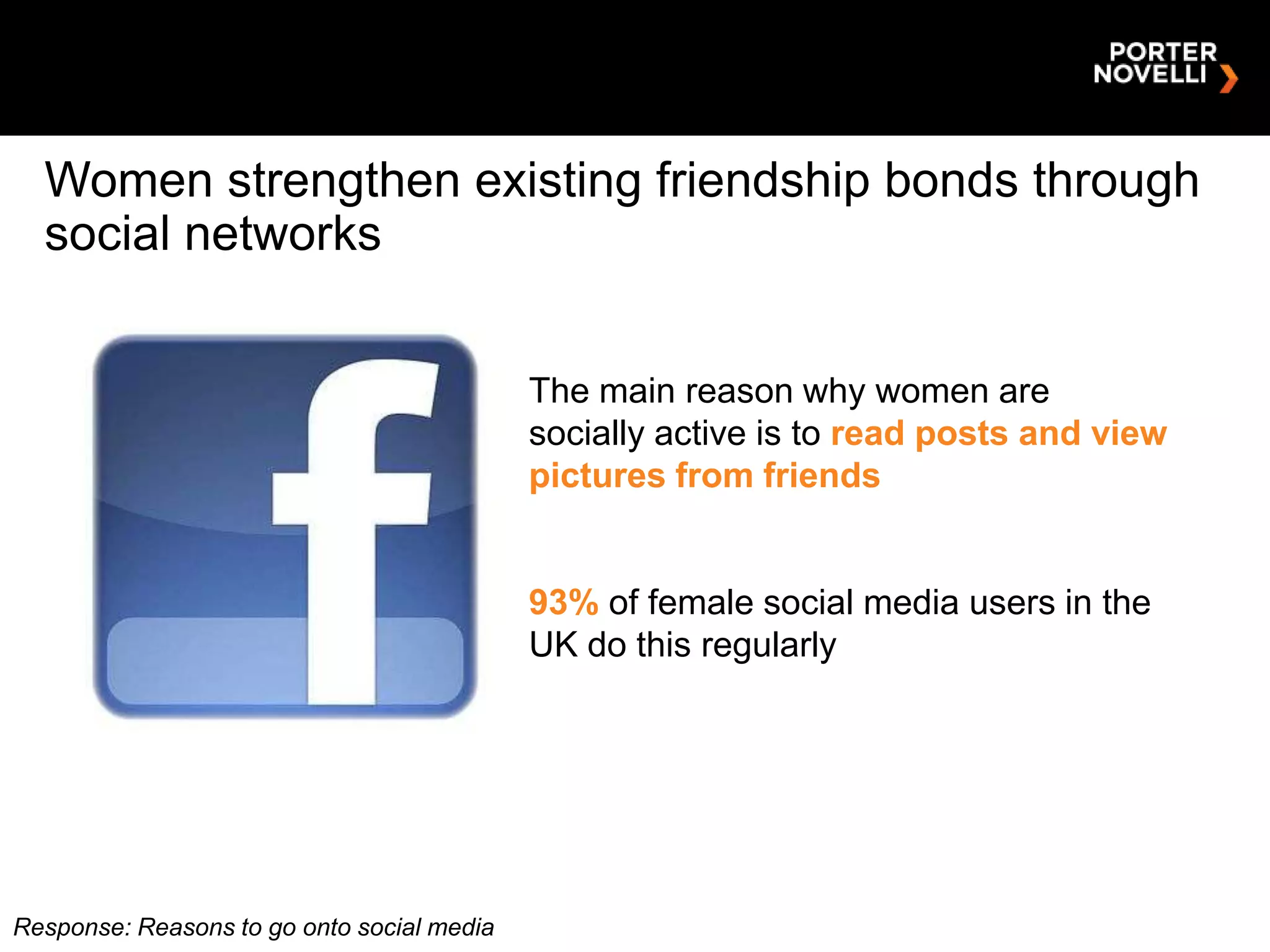 PORTER NOVELLI

Women strengthen existing friendship bonds through social networks

f

The main reason why women are socially active is to read posts and view pictures from friends

93% of female social media users in the UK do this regularly

Response: Reasons to go onto social media